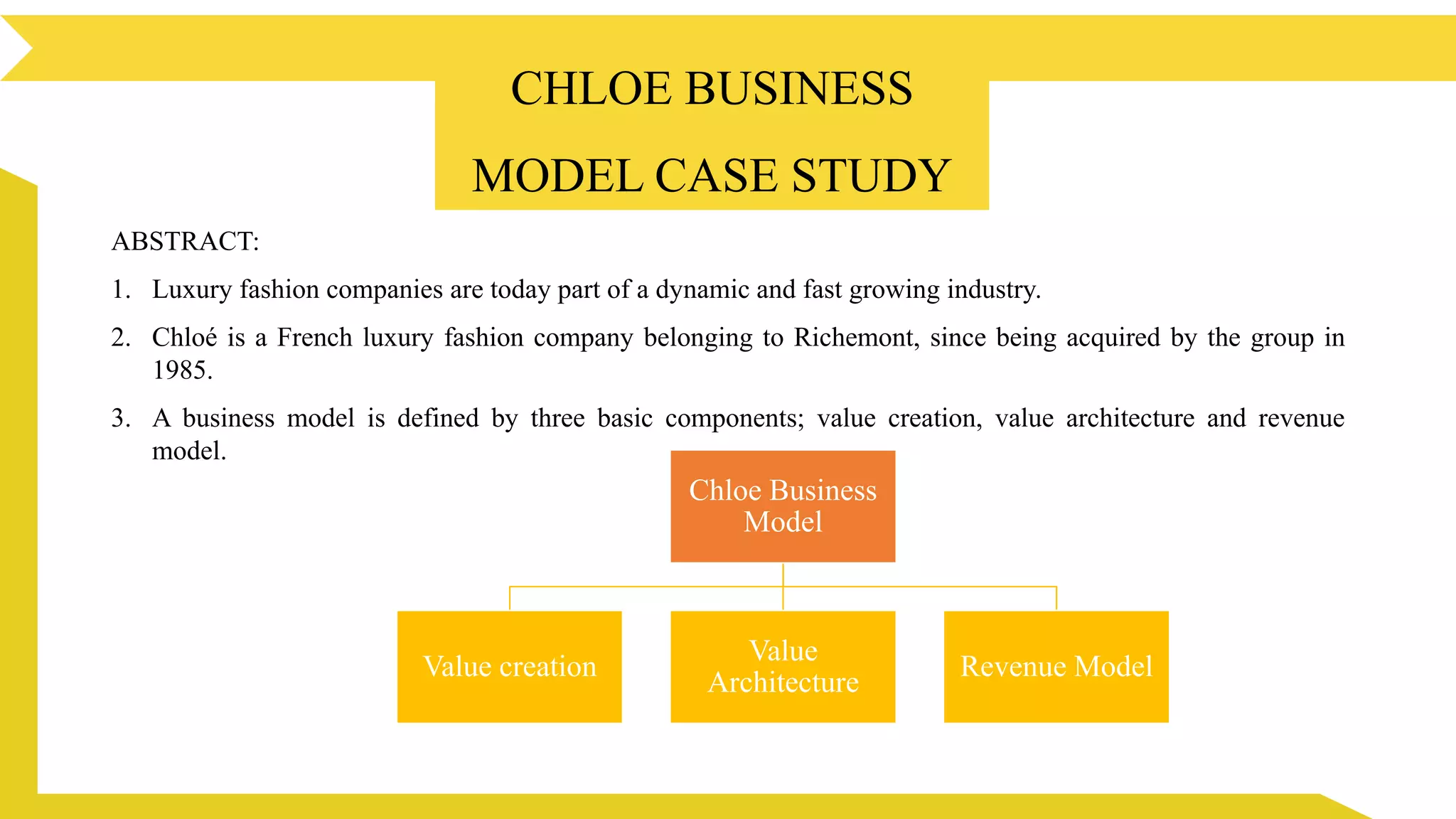 CHLOE BUSINESS MODEL CASE STUDY

ABSTRACT:

1. Luxury fashion companies are today part of a dynamic and fast growing industry.

2. Chloé is a French luxury fashion company belonging to Richemont, since being acquired by the group in 1985.

3. A business model is defined by three basic components; value creation, value architecture and revenue model.

Chloe Business Model

Value creation

Value Architecture

Revenue Model